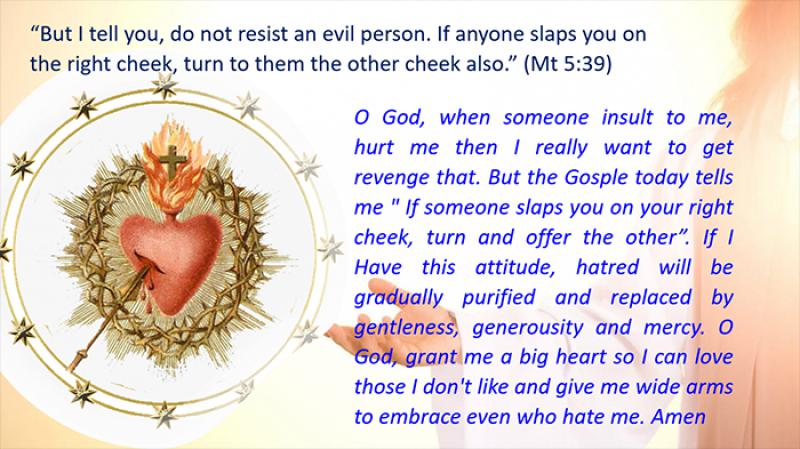 “But I tell you, do not resist an evil person. If anyone slaps you on the right cheek, turn to them the other cheek also.” (Mt 5:39)

O God, when someone insult to me, hurt me then I really want to get revenge that. But the Gosple today tells me " If someone slaps you on your right cheek, turn and offer the other”. If I Have this attitude, hatred will be gradually purified and replaced by gentleness, generousity and mercy. O God, grant me a big heart so I can love those I don't like and give me wide arms to embrace even who hate me. Amen